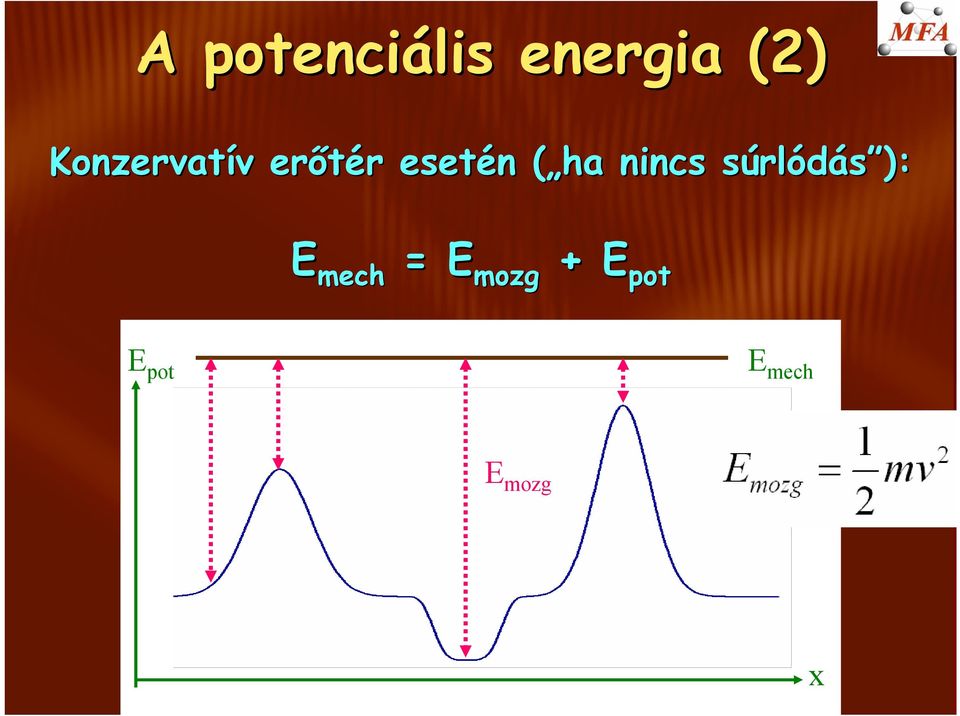 MFA

A potenciális energia (2)

Konzervatív erőtér esetén („ha nincs súrlódás”):

$E_{mech} = E_{mozg} + E_{pot}$

$E_{pot}$

$E_{mech}$

$E_{mozg}$

$E_{mozg} = \frac{1}{2}mv^2$

x